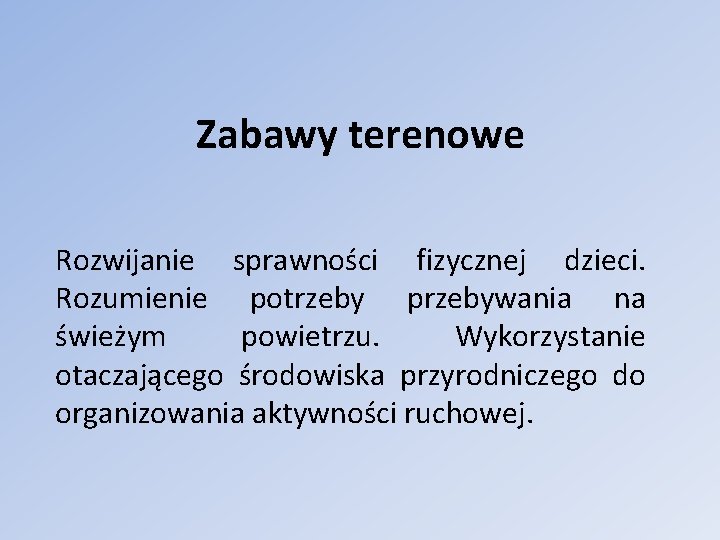 Zabawy terenowe

Rozwijanie sprawności fizycznej dzieci. Rozumienie potrzeby przebywania na świeżym powietrzu. Wykorzystanie otaczającego środowiska przyrodniczego do organizowania aktywności ruchowej.